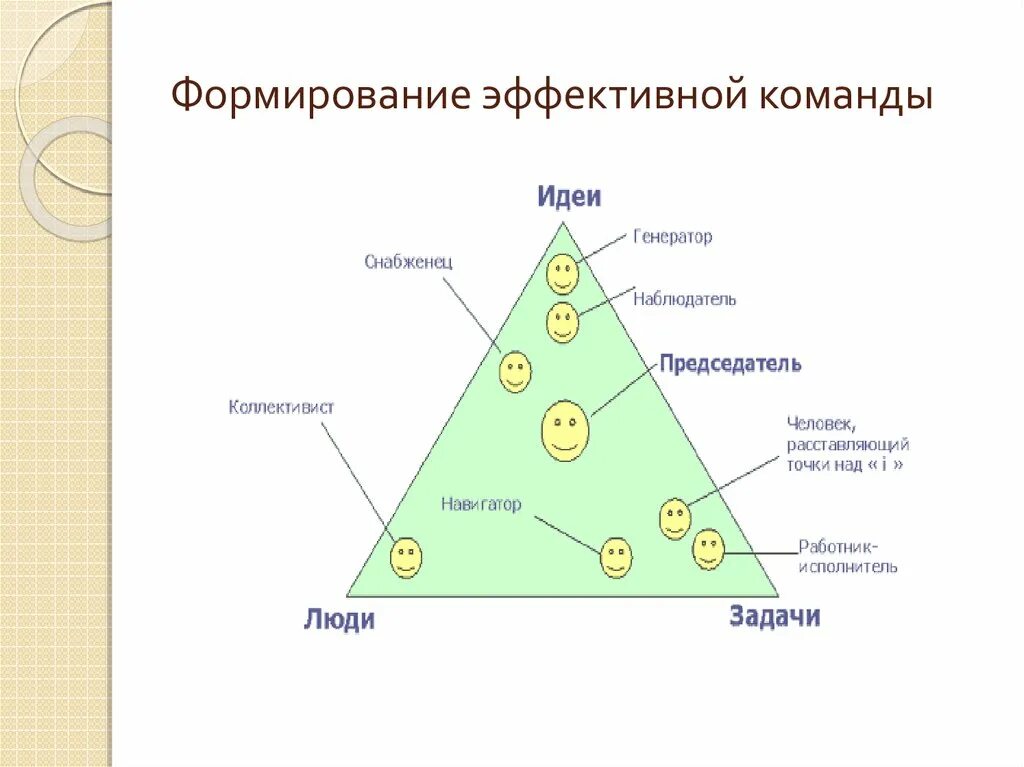 Формирование эффективной команды

Идеи

Генератор

Снабженец

Наблюдатель

Председатель

Коллективист

Человек, расставляющий точки над « i »

Навигатор

Работник-исполнитель

Люди

Задачи